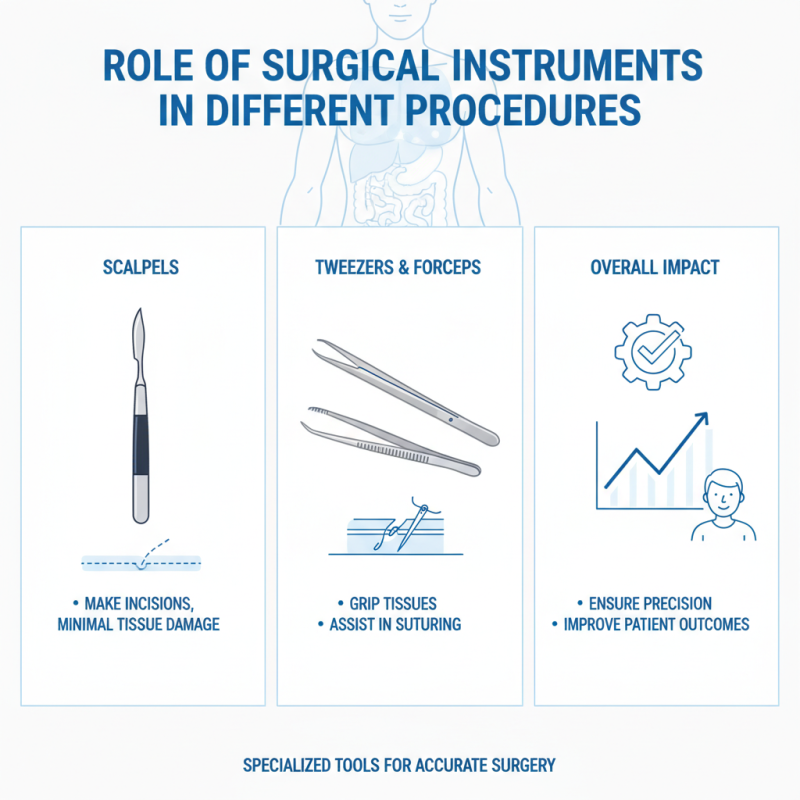 ROLE OF SURGICAL INSTRUMENTS IN DIFFERENT PROCEDURES

SCALPELS

• MAKE INCISIONS, MINIMAL TISSUE DAMAGE

TWEEZERS & FORCEPS

• GRIP TISSUES
• ASSIST IN SUTURING

OVERALL IMPACT

• ENSURE PRECISION
• IMPROVE PATIENT OUTCOMES

SPECIALIZED TOOLS FOR ACCURATE SURGERY